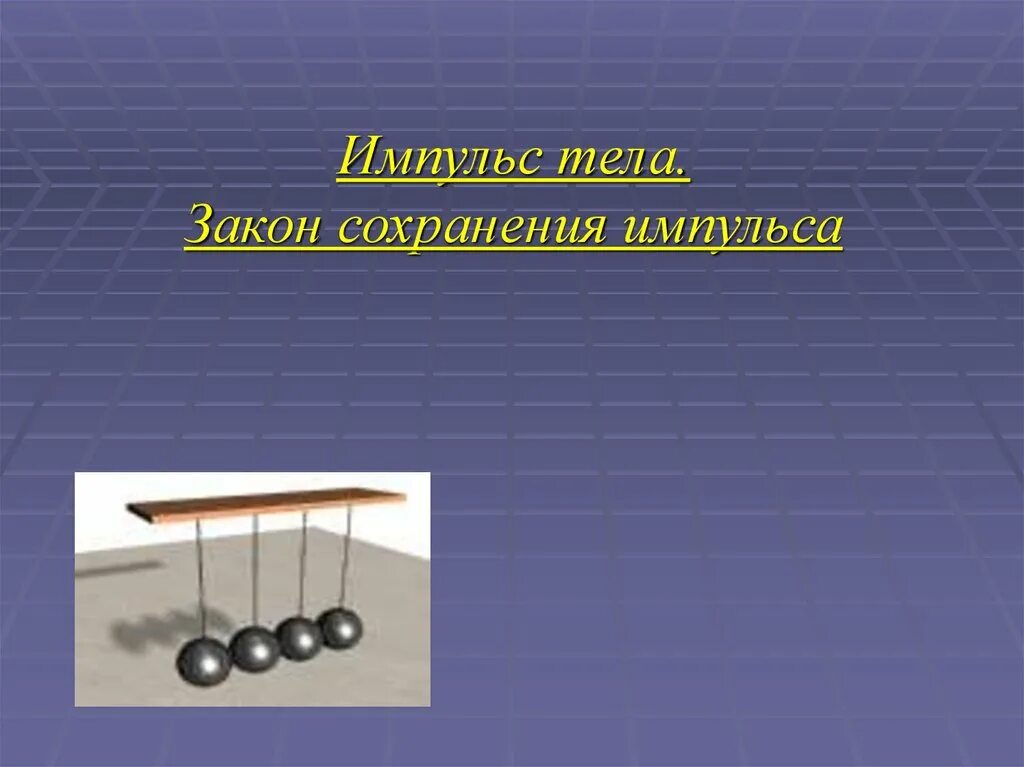 Импульс тела.
Закон сохранения импульса